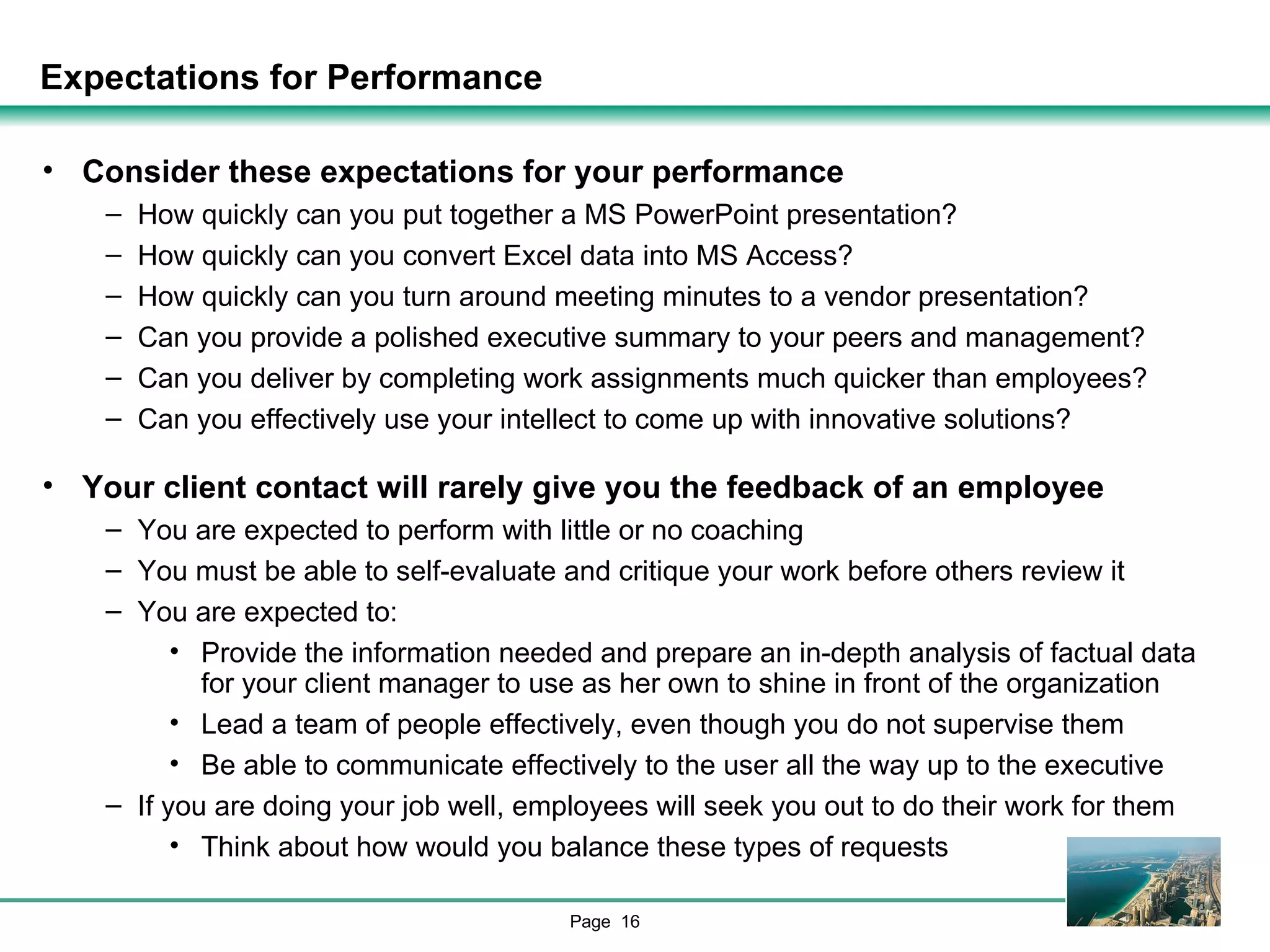 Expectations for Performance

• Consider these expectations for your performance
– How quickly can you put together a MS PowerPoint presentation?
– How quickly can you convert Excel data into MS Access?
– How quickly can you turn around meeting minutes to a vendor presentation?
– Can you provide a polished executive summary to your peers and management?
– Can you deliver by completing work assignments much quicker than employees?
– Can you effectively use your intellect to come up with innovative solutions?

• Your client contact will rarely give you the feedback of an employee
– You are expected to perform with little or no coaching
– You must be able to self-evaluate and critique your work before others review it
– You are expected to:
• Provide the information needed and prepare an in-depth analysis of factual data for your client manager to use as her own to shine in front of the organization
• Lead a team of people effectively, even though you do not supervise them
• Be able to communicate effectively to the user all the way up to the executive
– If you are doing your job well, employees will seek you out to do their work for them
• Think about how would you balance these types of requests

Page 16